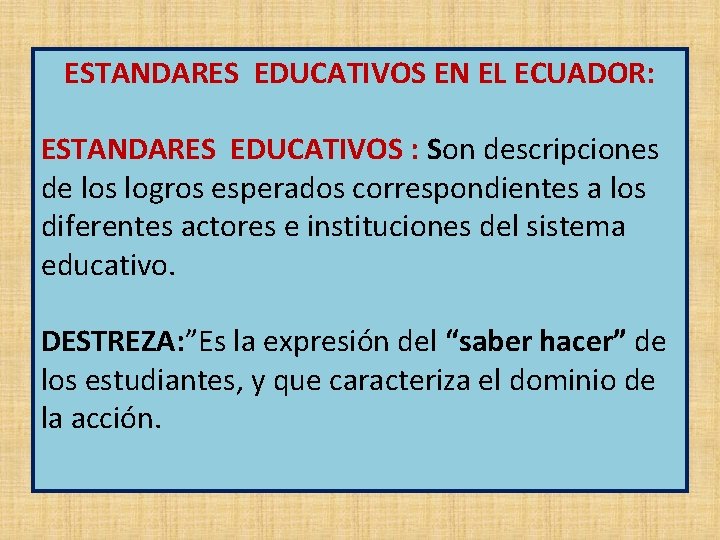 ESTANDARES EDUCATIVOS EN EL ECUADOR:

ESTANDARES EDUCATIVOS : Son descripciones de los logros esperados correspondientes a los diferentes actores e instituciones del sistema educativo.

DESTREZA:”Es la expresión del “saber hacer” de los estudiantes, y que caracteriza el dominio de la acción.